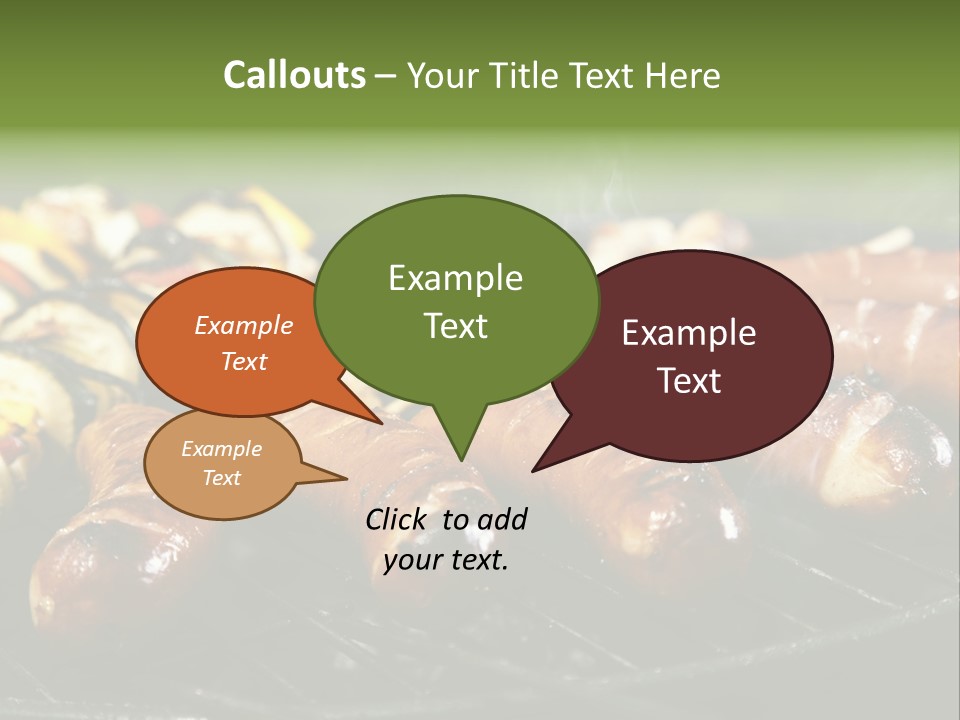 Callouts – Your Title Text Here

Example Text

Example Text

Example Text

Example Text

Click  to add your text.